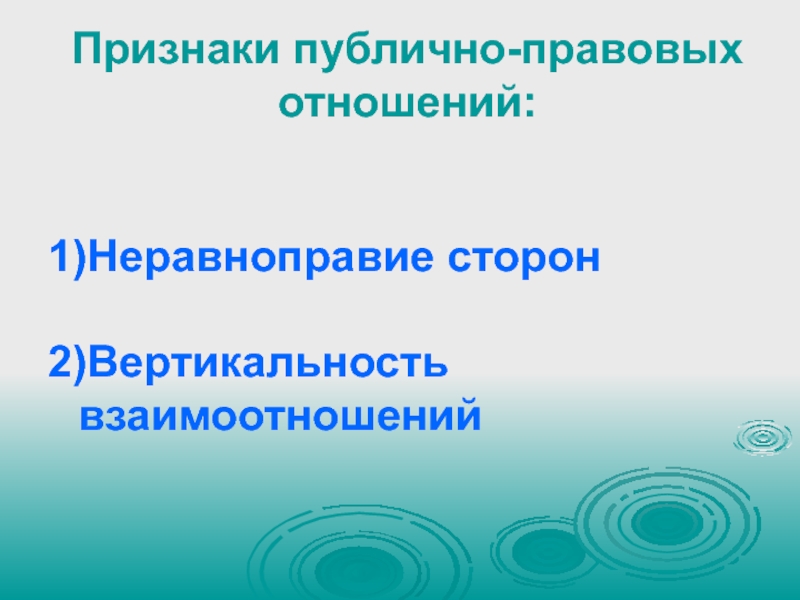 Признаки публично-правовых отношений:

1)Неравноправие сторон

2)Вертикальность взаимоотношений